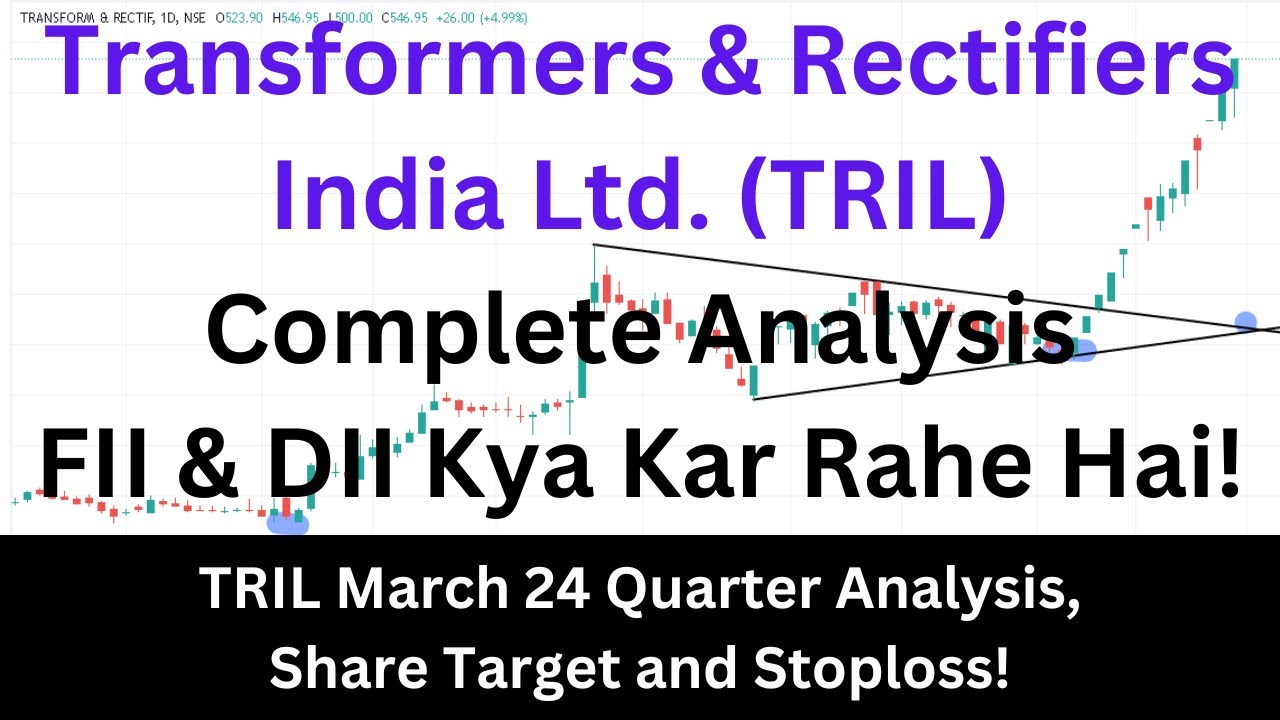 TRANSFORM & RECTIF, 1D, NSE O523.90 H546.95 L500.00 C546.95 +26.00 (+4.99%)

Transformers & Rectifiers India Ltd. (TRIL)

Complete Analysis

FII & DII Kya Kar Rahe Hai!

TRIL March 24 Quarter Analysis, Share Target and Stoploss!